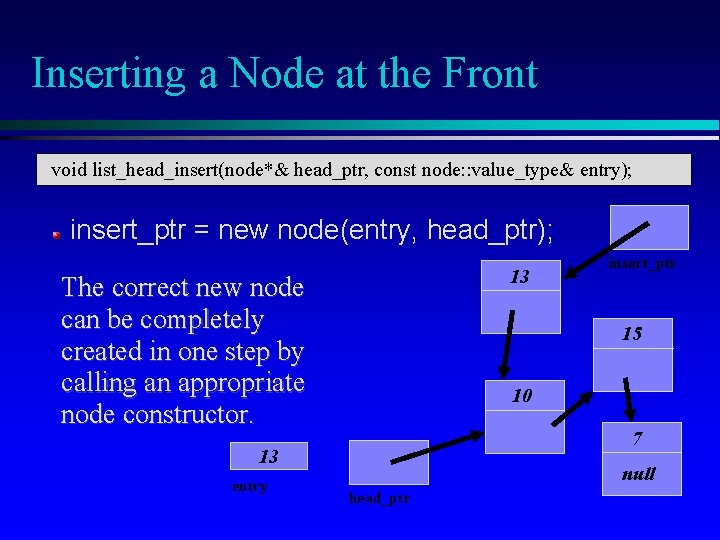 Inserting a Node at the Front

void list_head_insert(node*& head_ptr, const node::value_type& entry);

insert_ptr = new node(entry, head_ptr);

The correct new node can be completely created in one step by calling an appropriate node constructor.

insert_ptr

13

15

10

7

null

13

entry

head_ptr